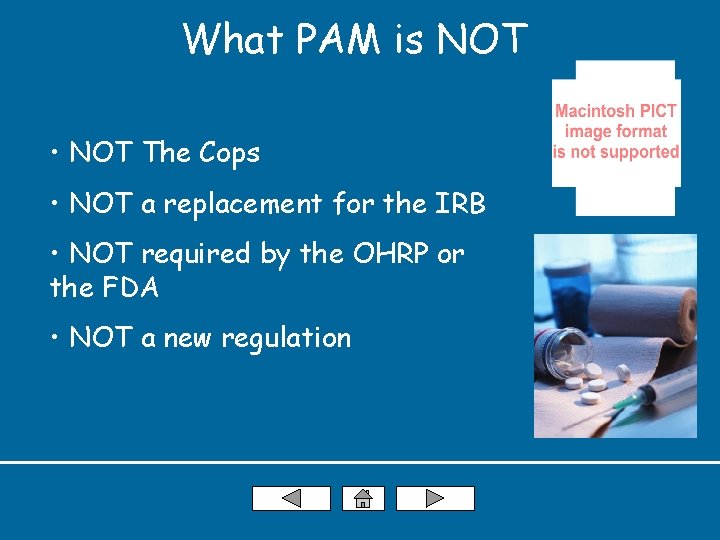 What PAM is NOT

• NOT The Cops

• NOT a replacement for the IRB

• NOT required by the OHRP or the FDA

• NOT a new regulation

Macintosh PICT image format is not supported